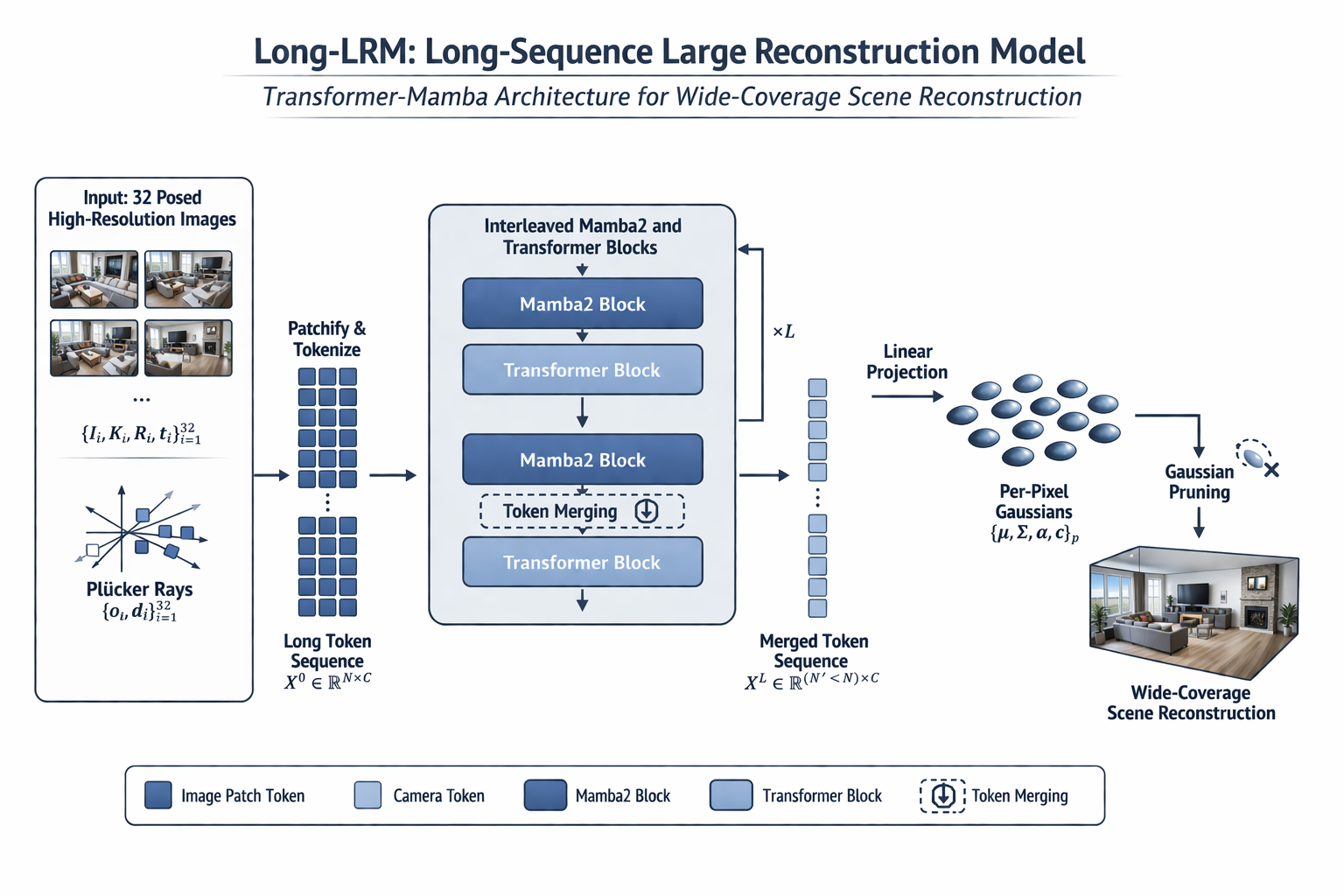 Long-LRM: Long-Sequence Large Reconstruction Model

Transformer-Mamba Architecture for Wide-Coverage Scene Reconstruction

Input: 32 Posed High-Resolution Images

...

$\{I_i, K_i, R_i, t_i\}_{i=1}^{32}$

Plücker Rays
$\{o_i, d_i\}_{i=1}^{32}$

Patchify & Tokenize

Long Token Sequence
$X^0 \in \mathbb{R}^{N \times C}$

Interleaved Mamba2 and Transformer Blocks

Mamba2 Block

Transformer Block

Mamba2 Block

Token Merging

Transformer Block

$\times L$

Merged Token Sequence
$X^L \in \mathbb{R}^{(N' < N) \times C}$

Linear Projection

Per-Pixel Gaussians
$\{\mu, \Sigma, \alpha, c\}_p$

Gaussian Pruning

Wide-Coverage Scene Reconstruction

Image Patch Token

Camera Token

Mamba2 Block

Transformer Block

Token Merging